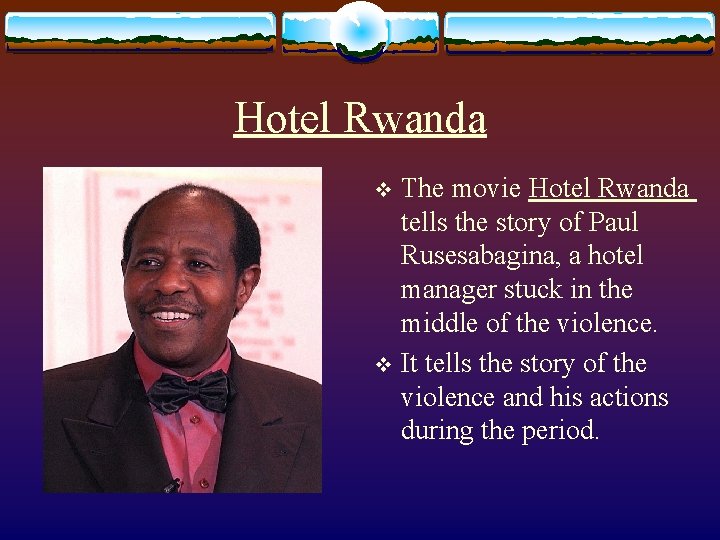 Hotel Rwanda

❖ The movie Hotel Rwanda tells the story of Paul Rusesabagina, a hotel manager stuck in the middle of the violence.

❖ It tells the story of the violence and his actions during the period.